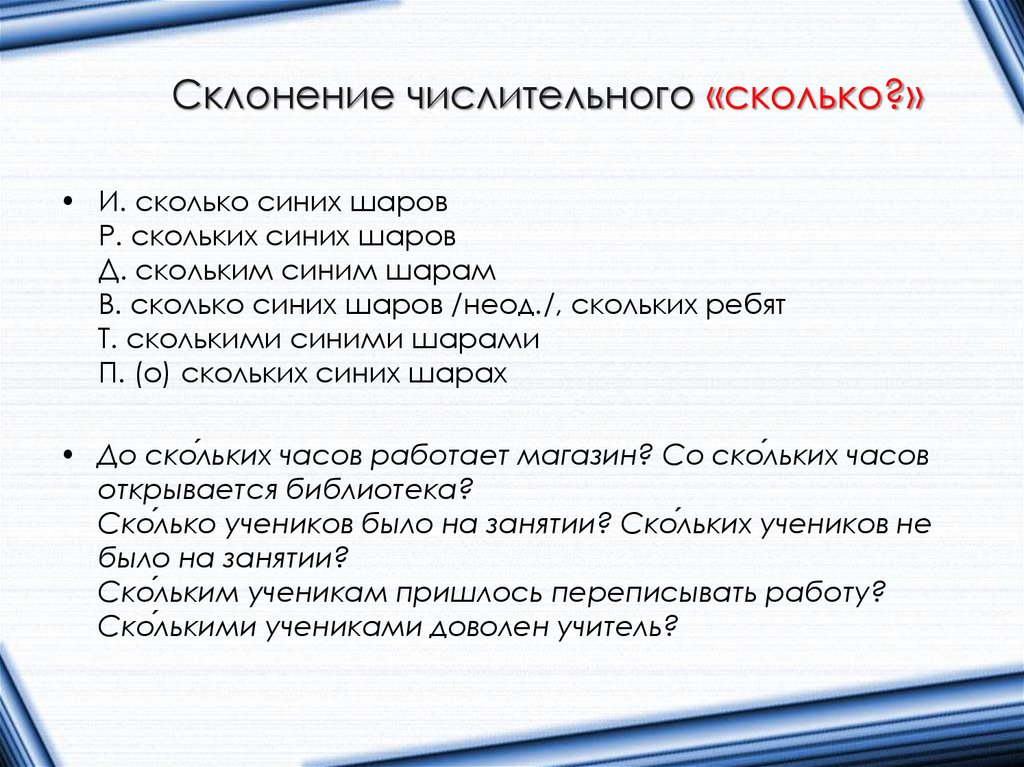 Склонение числительного «сколько?»

• И. сколько синих шаров
Р. скольких синих шаров
Д. скольким синим шарам
В. сколько синих шаров /неод./, скольких ребят
Т. сколькими синими шарами
П. (о) скольких синих шарах

• До ско́льких часов работает магазин? Со ско́льких часов открывается библиотека?
Ско́лько учеников было на занятии? Ско́льких учеников не было на занятии?
Ско́льким ученикам пришлось переписывать работу?
Ско́лькими учениками доволен учитель?